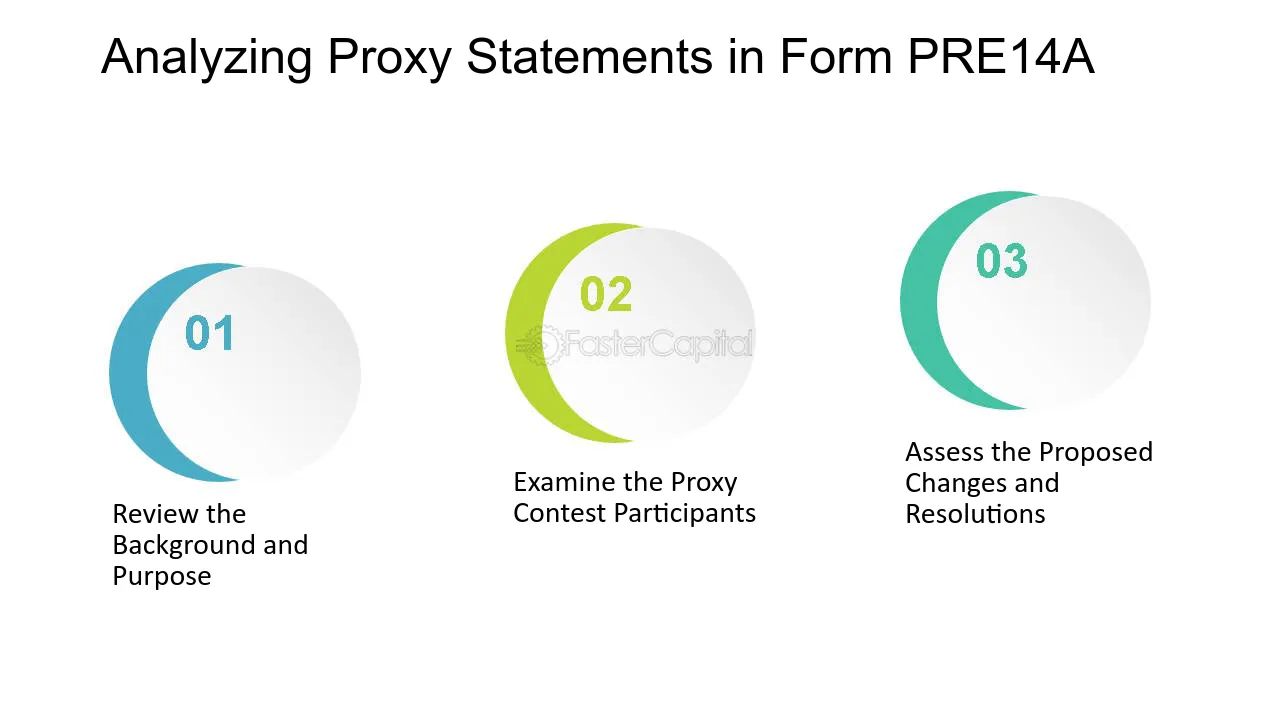 Analyzing Proxy Statements in Form PRE14A

01

Review the Background and Purpose

02

FasterCapital

Examine the Proxy Contest Participants

03

Assess the Proposed Changes and Resolutions